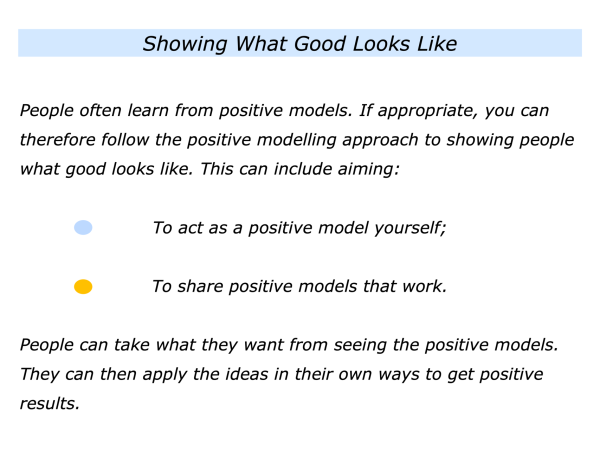 Showing What Good Looks Like

People often learn from positive models. If appropriate, you can therefore follow the positive modelling approach to showing people what good looks like. This can include aiming:

To act as a positive model yourself;

To share positive models that work.

People can take what they want from seeing the positive models. They can then apply the ideas in their own ways to get positive results.